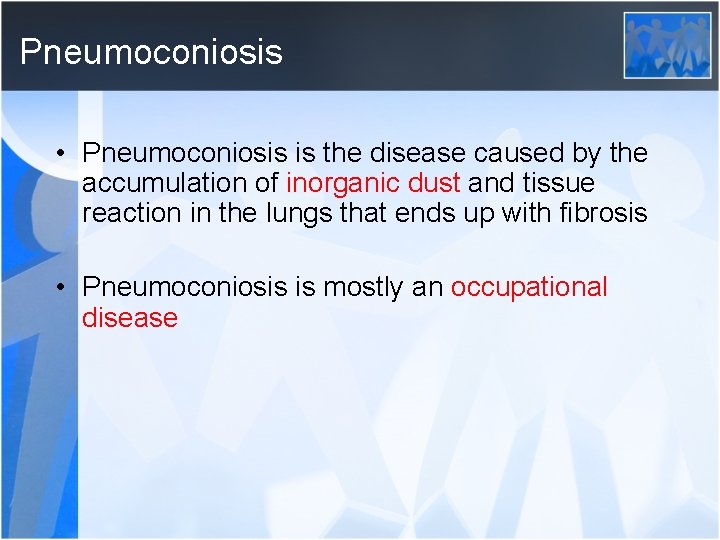 Pneumoconiosis

• Pneumoconiosis is the disease caused by the accumulation of inorganic dust and tissue reaction in the lungs that ends up with fibrosis

• Pneumoconiosis is mostly an occupational disease